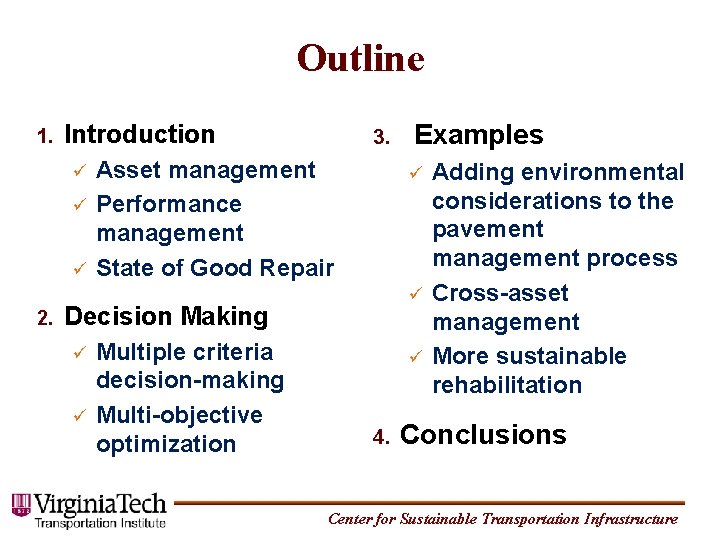 Outline

1. Introduction
✓ Asset management
✓ Performance management
✓ State of Good Repair

2. Decision Making
✓ Multiple criteria decision-making
✓ Multi-objective optimization

3. Examples
✓ Adding environmental considerations to the pavement management process
✓ Cross-asset management
✓ More sustainable rehabilitation

4. Conclusions

VirginiaTech
Transportation Institute

Center for Sustainable Transportation Infrastructure